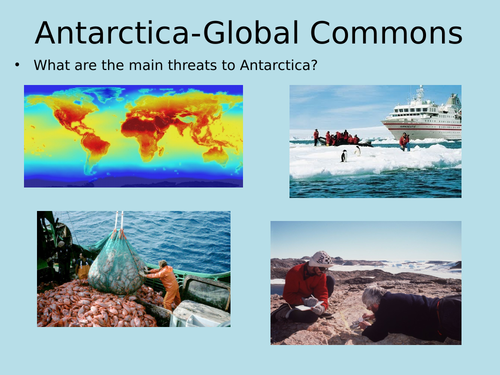 Antarctica-Global Commons

• What are the main threats to Antarctica?